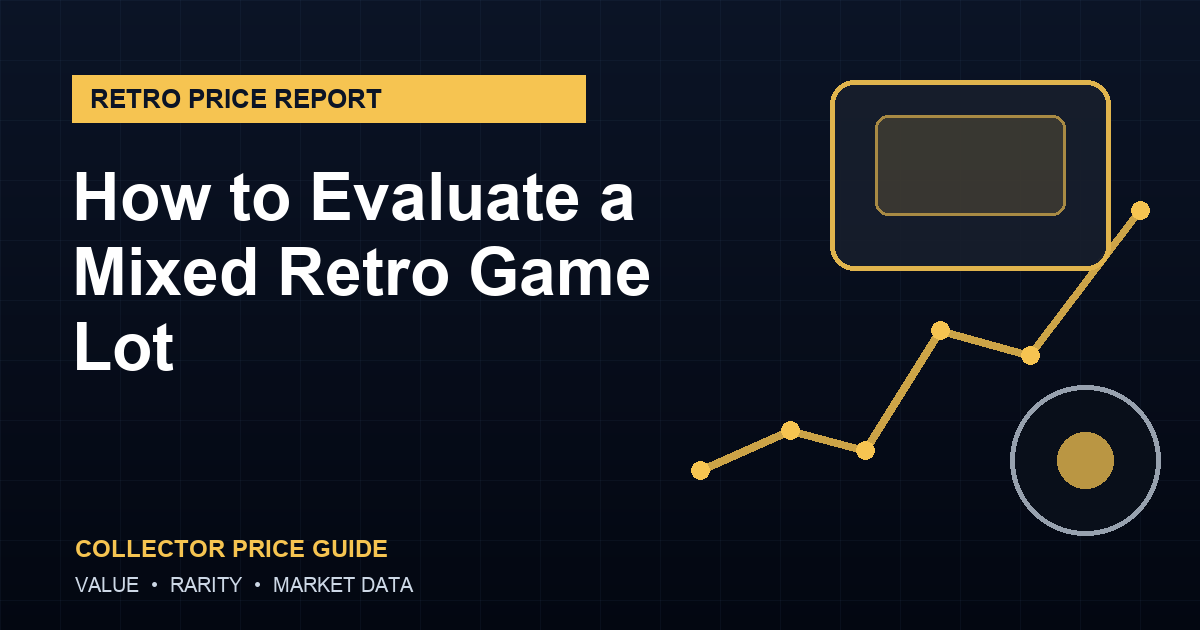 RETRO PRICE REPORT

How to Evaluate a Mixed Retro Game Lot

COLLECTOR PRICE GUIDE

VALUE • RARITY • MARKET DATA